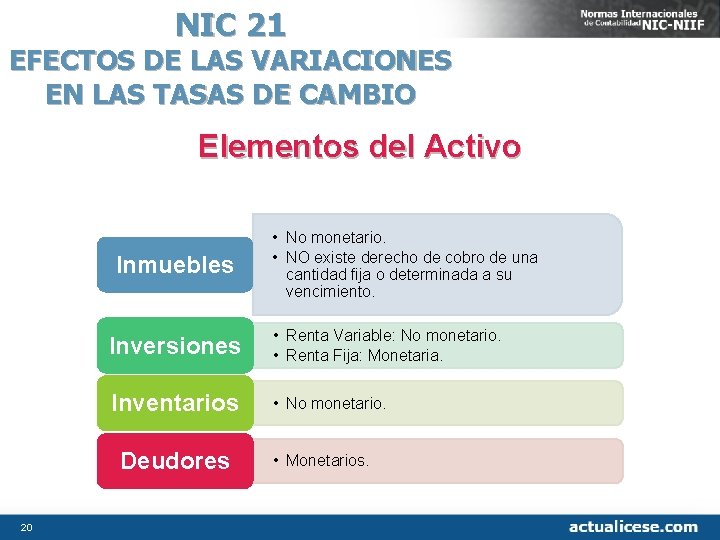 NIC 21
EFECTOS DE LAS VARIACIONES EN LAS TASAS DE CAMBIO

Normas Internacionales de Contabilidad NIC-NIIF

Elementos del Activo

Inmuebles
• No monetario.
• NO existe derecho de cobro de una cantidad fija o determinada a su vencimiento.

Inversiones
• Renta Variable: No monetario.
• Renta Fija: Monetaria.

Inventarios
• No monetario.

Deudores
• Monetarios.

20

actualicese.com